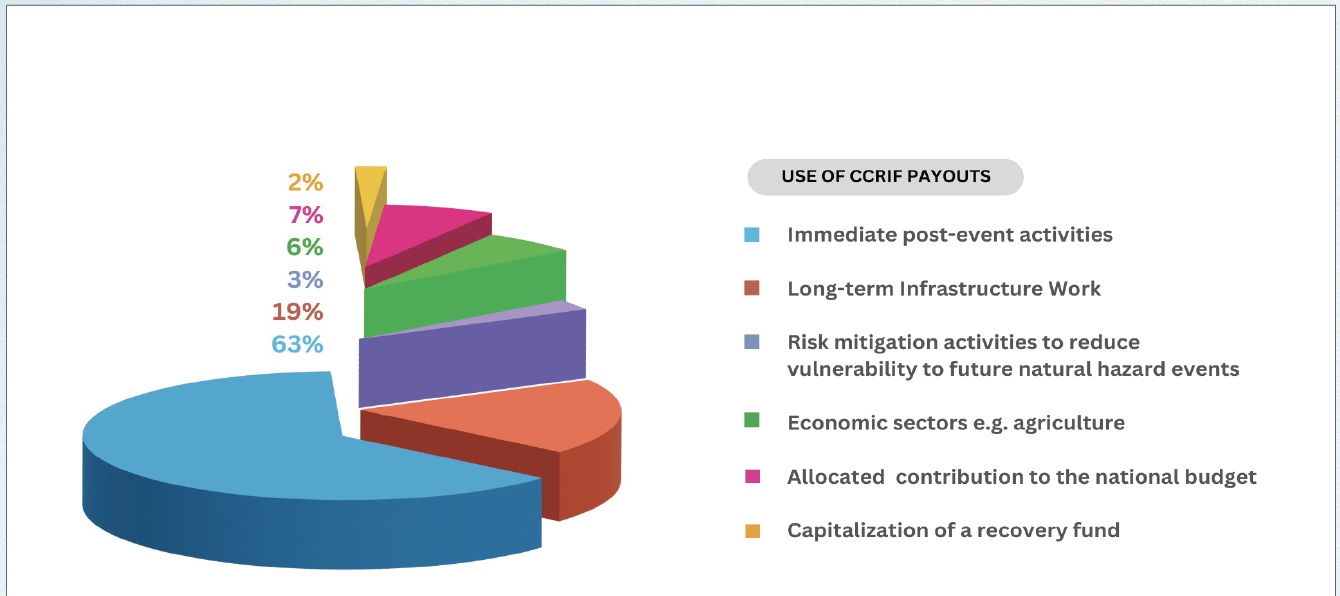 2%
7%
6%
3%
19%
63%

USE OF CCRIF PAYOUTS

Immediate post-event activities

Long-term Infrastructure Work

Risk mitigation activities to reduce vulnerability to future natural hazard events

Economic sectors e.g. agriculture

Allocated contribution to the national budget

Capitalization of a recovery fund